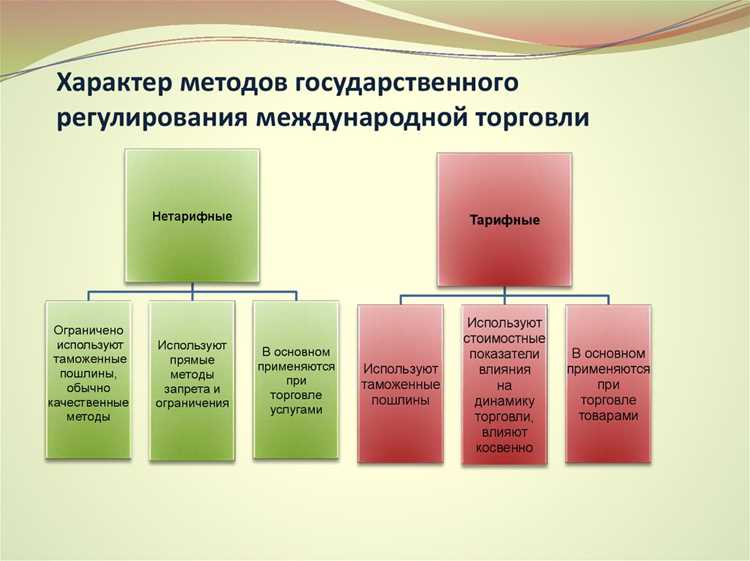 Характер методов государственного регулирования международной торговли

Нетарифные

Ограничено используют таможенные пошлины, обычно качественные методы

Используют прямые методы запрета и ограничения

В основном применяются при торговле услугами

Тарифные

Используют таможенные пошлины

Используют стоимостные показатели влияния на динамику торговли, влияют косвенно

В основном применяются при торговле товарами